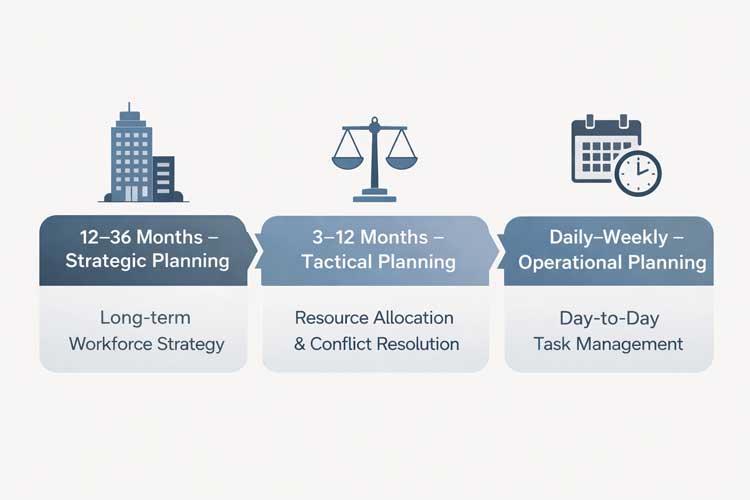 12–36 Months – Strategic Planning

Long-term Workforce Strategy

3–12 Months – Tactical Planning

Resource Allocation & Conflict Resolution

Daily–Weekly – Operational Planning

Day-to-Day Task Management